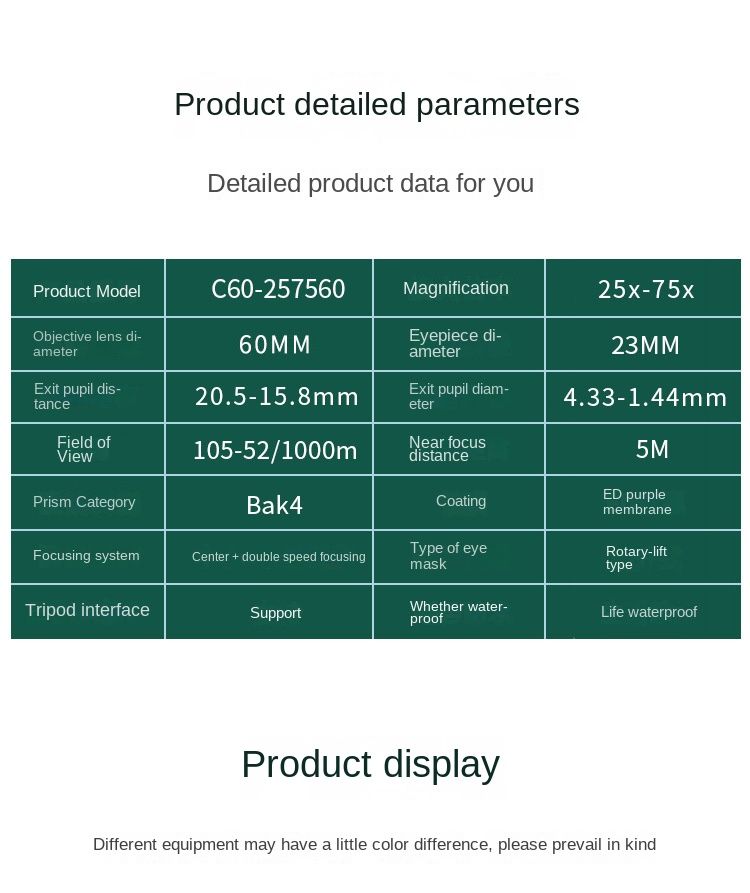 Product detailed parameters

Detailed product data for you

| Product Model | C60-257560 | Magnification | 25x-75x |
|---|---|---|---|
| Objective lens diameter | 60MM | Eyepiece diameter | 23MM |
| Exit pupil distance | 20.5-15.8mm | Exit pupil diameter | 4.33-1.44mm |
| Field of View | 105-52/1000m | Near focus distance | 5M |
| Prism Category | Bak4 | Coating | ED purple membrane |
| Focusing system | Center + double speed focusing | Type of eye mask | Rotary-lift type |
| Tripod interface | Support | Whether waterproof | Life waterproof |

Product display

Different equipment may have a little color difference, please prevail in kind